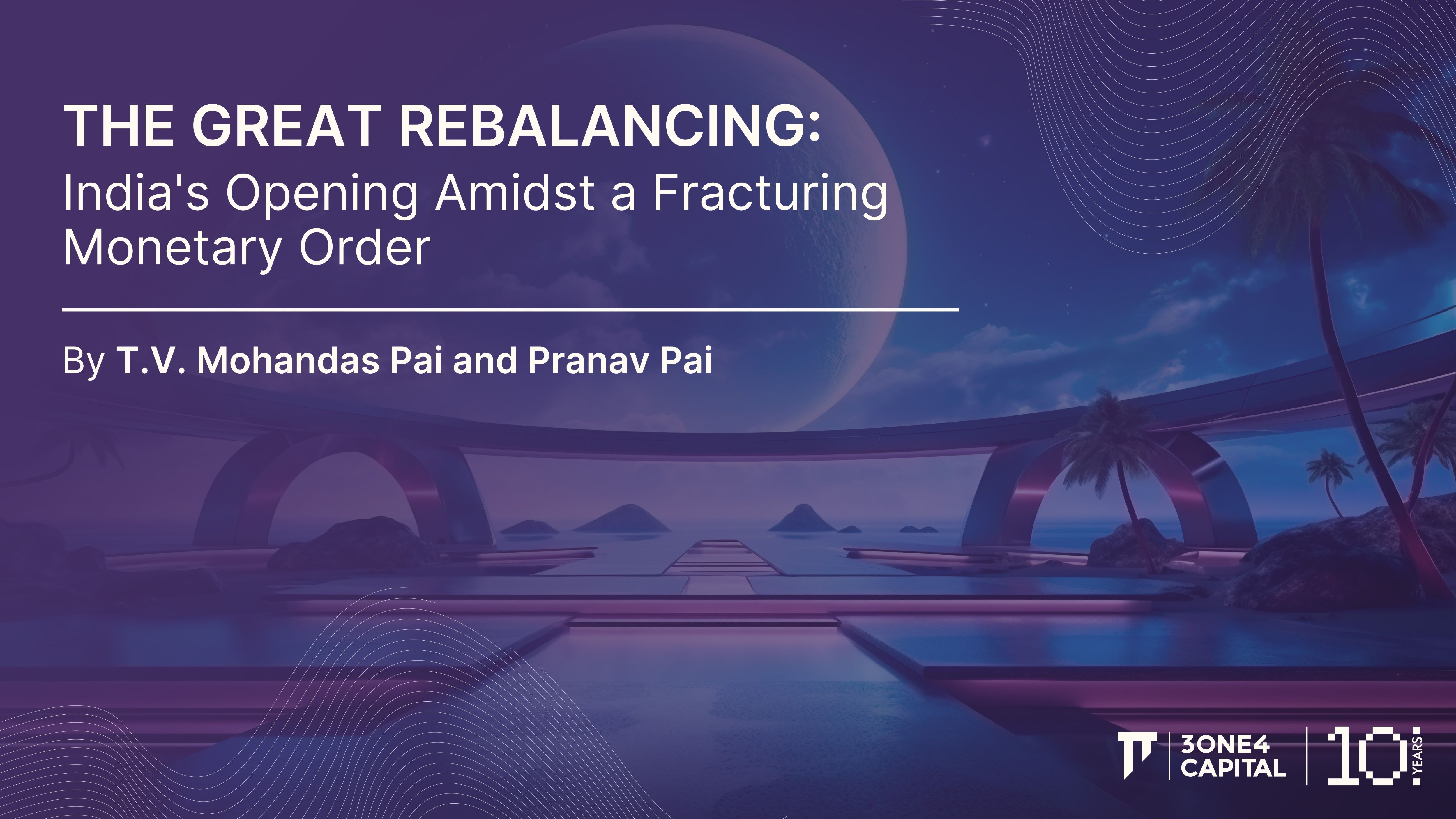 THE GREAT REBALANCING:
India's Opening Amidst a Fracturing Monetary Order

By T.V. Mohandas Pai and Pranav Pai

3ONE4 CAPITAL

10 YEARS